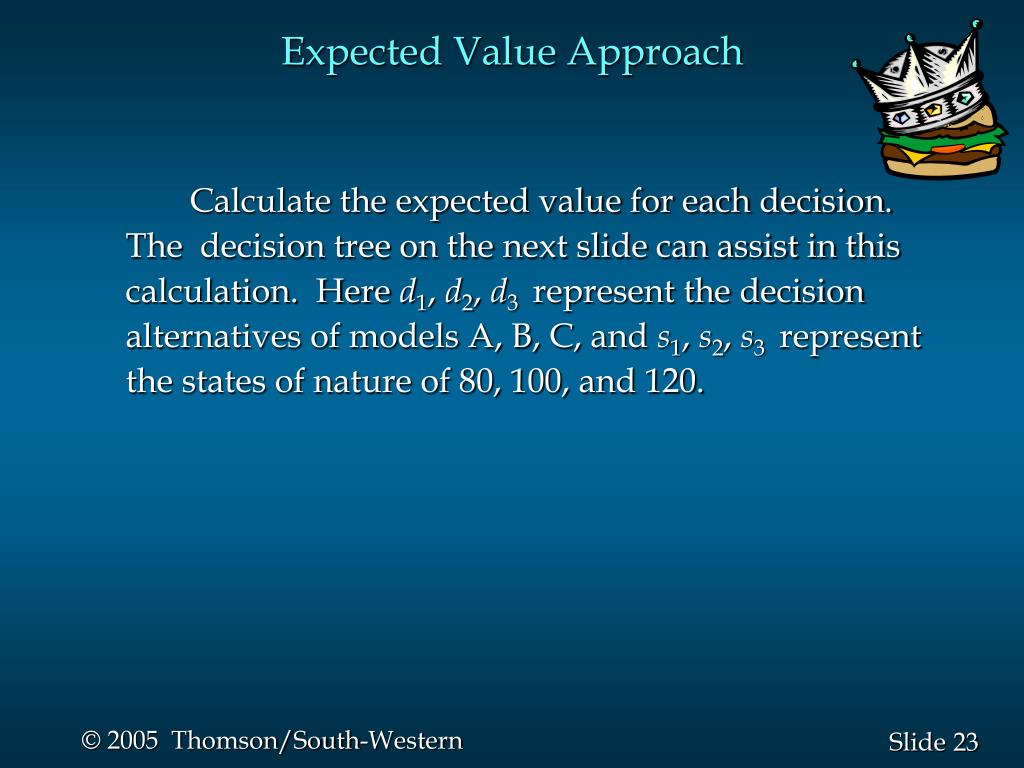 Expected Value Approach

Calculate the expected value for each decision. The decision tree on the next slide can assist in this calculation. Here $d_1$, $d_2$, $d_3$ represent the decision alternatives of models A, B, C, and $s_1$, $s_2$, $s_3$ represent the states of nature of 80, 100, and 120.

© 2005 Thomson/South-Western

Slide 23